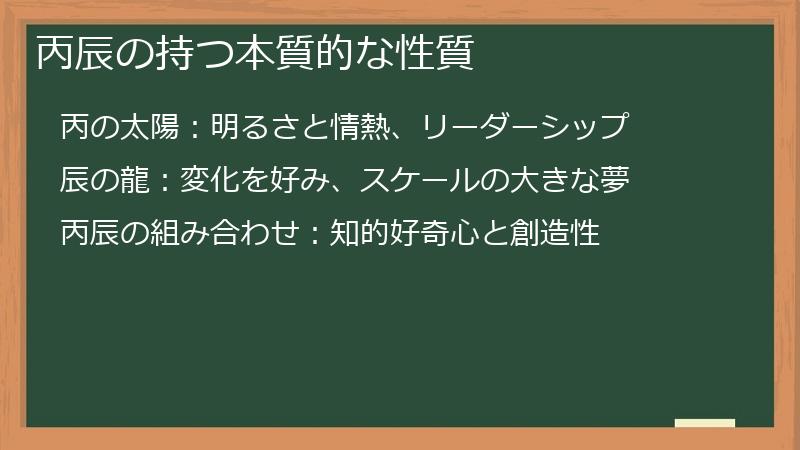 丙辰の持つ本質的な性質

丙の太陽：明るさと情熱、リーダーシップ

辰の龍：変化を好み、スケールの大きな夢

丙辰の組み合わせ：知的好奇心と創造性